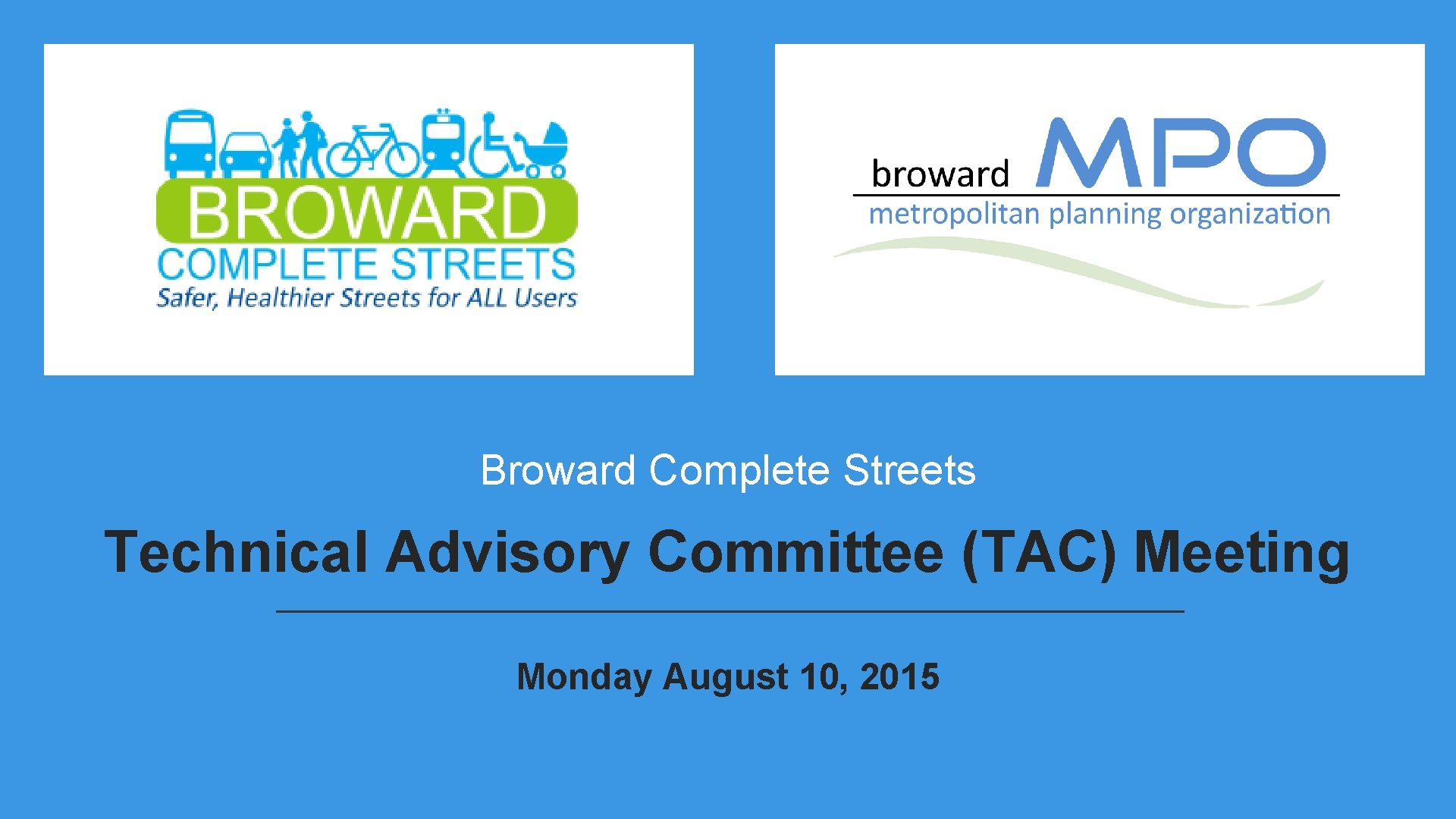 BROWARD
COMPLETE STREETS
Safer, Healthier Streets for ALL Users

broward MPO
metropolitan planning organization

Broward Complete Streets

Technical Advisory Committee (TAC) Meeting

Monday August 10, 2015